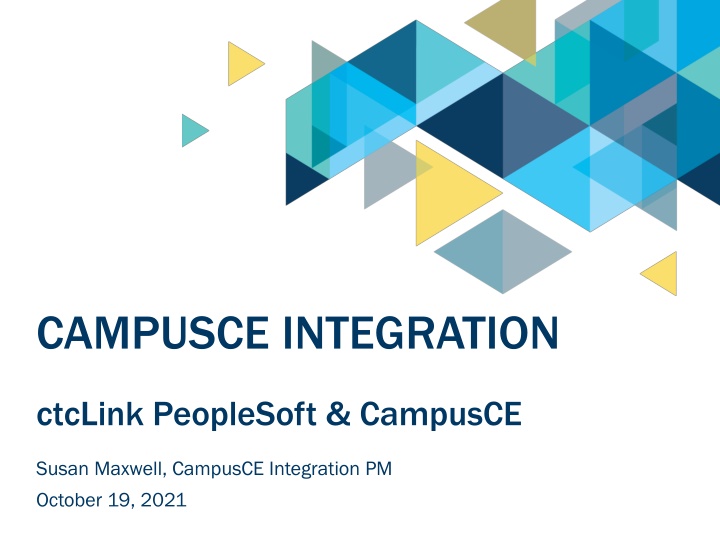 CAMPUSCE INTEGRATION

ctcLink PeopleSoft & CampusCE

Susan Maxwell, CampusCE Integration PM

October 19, 2021